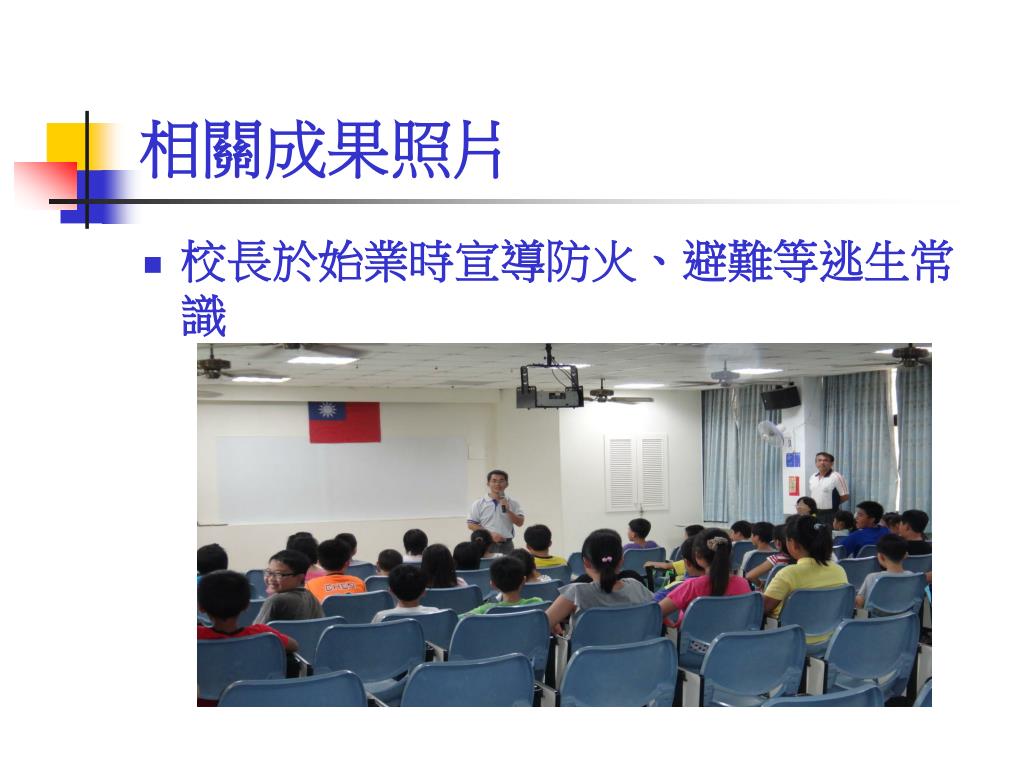 相關成果照片

▪ 校長於始業時宣導防火、避難等逃生常識